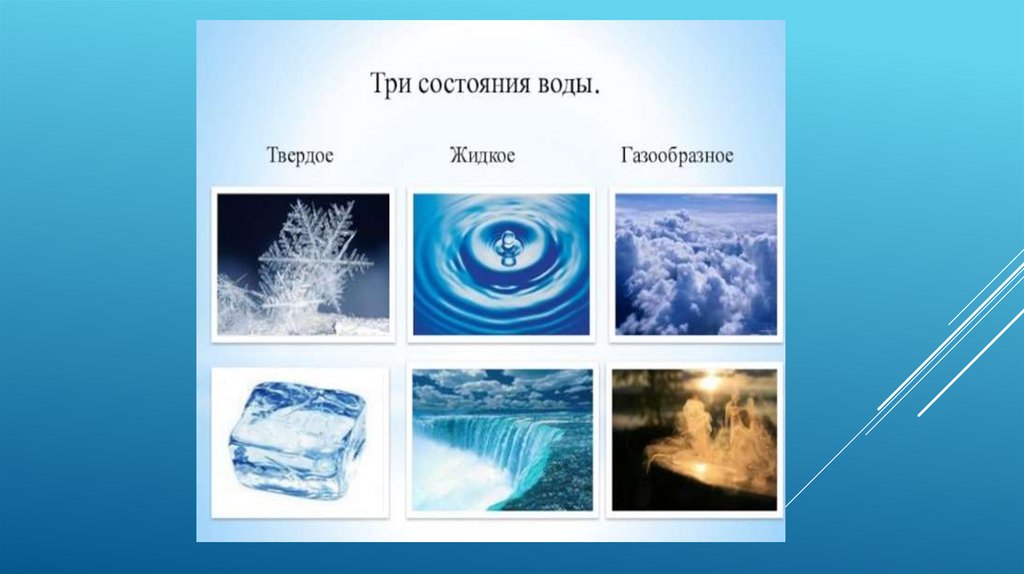 Три состояния воды.

Твердое Жидкое Газообразное